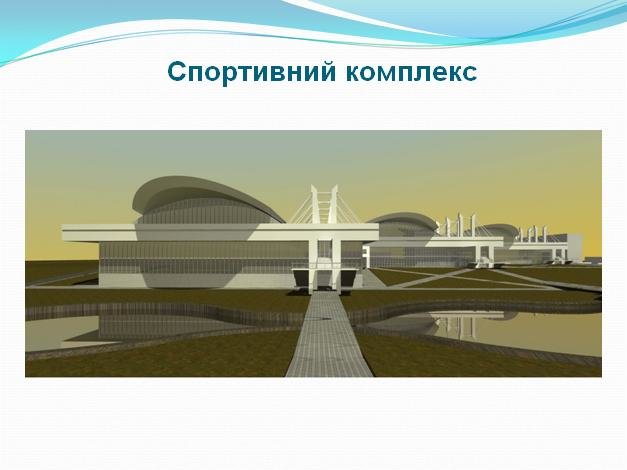 Спортивний комплекс